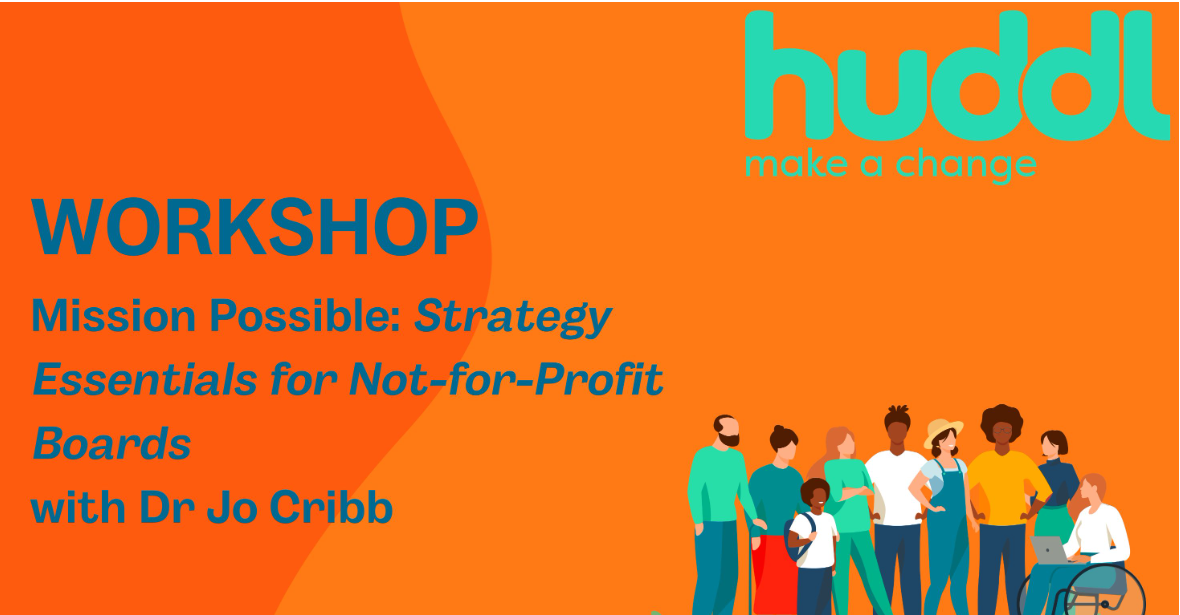 huddl
make a change

WORKSHOP

Mission Possible: Strategy Essentials for Not-for-Profit Boards
with Dr Jo Cribb